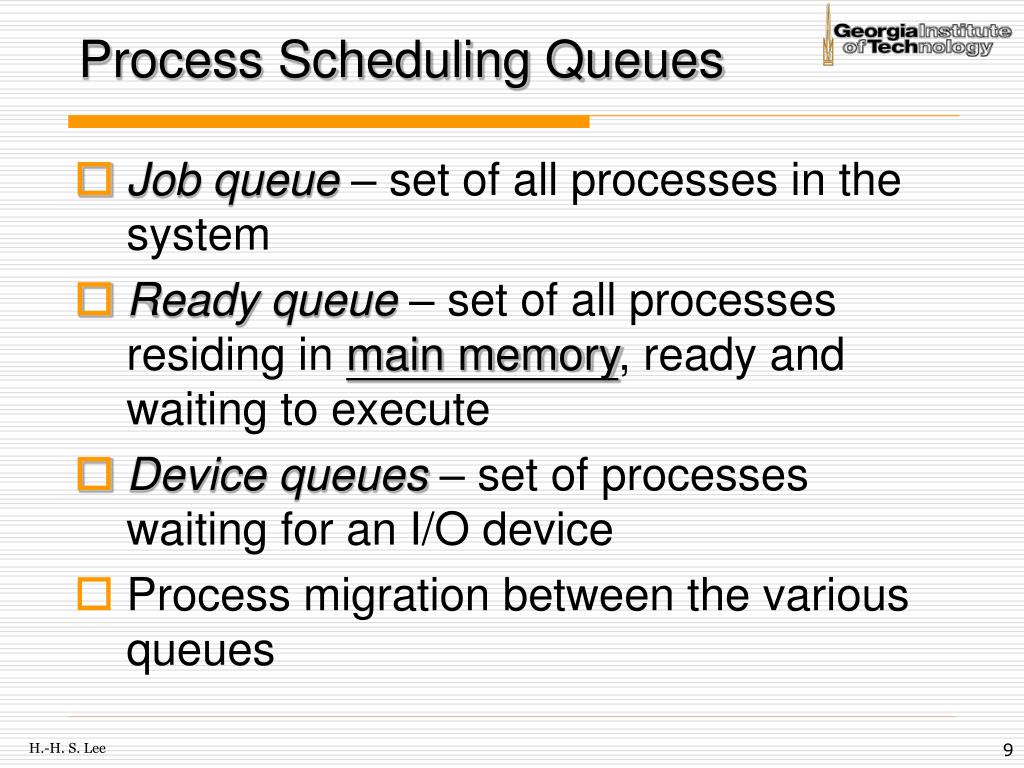 Process Scheduling Queues

Georgia Institute of Technology

Job queue – set of all processes in the system

Ready queue – set of all processes residing in main memory, ready and waiting to execute

Device queues – set of processes waiting for an I/O device

Process migration between the various queues

H.-H. S. Lee

9